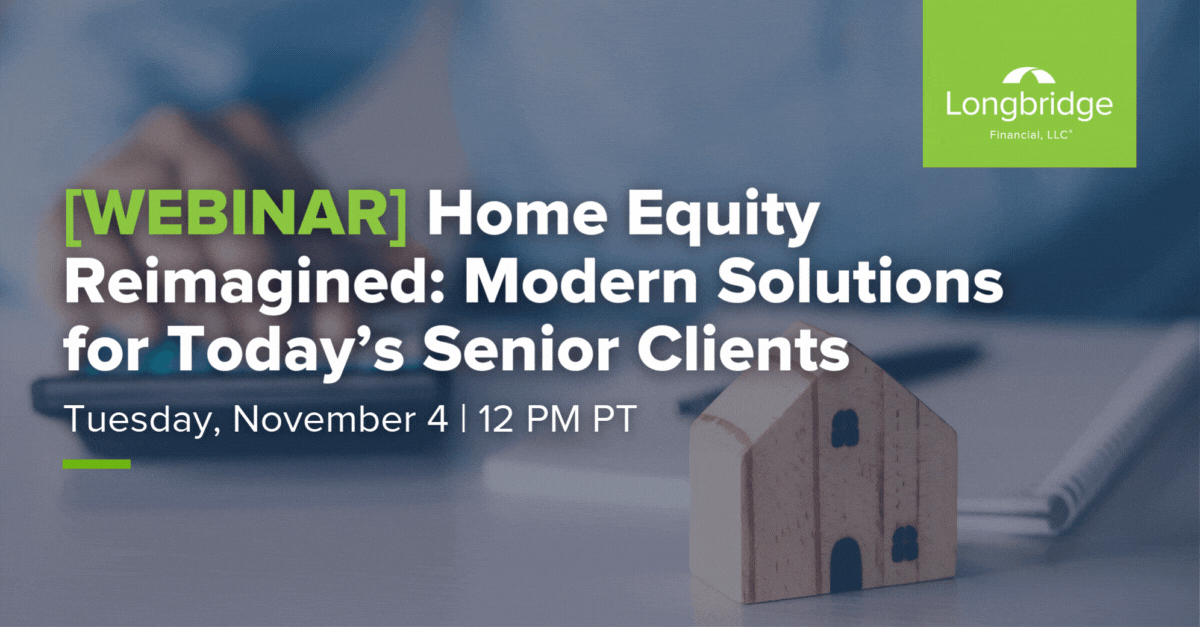 Longbridge
Financial, LLC®

[WEBINAR] Home Equity Reimagined: Modern Solutions for Today's Senior Clients

Tuesday, November 4 | 12 PM PT